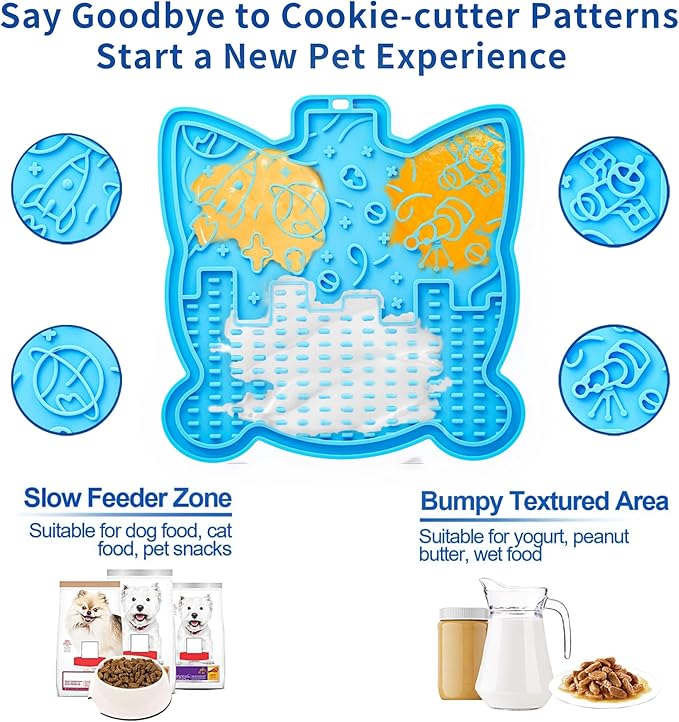 Say Goodbye to Cookie-cutter Patterns
Start a New Pet Experience

Slow Feeder Zone
Suitable for dog food, cat food, pet snacks

Bumpy Textured Area
Suitable for yogurt, peanut butter, wet food